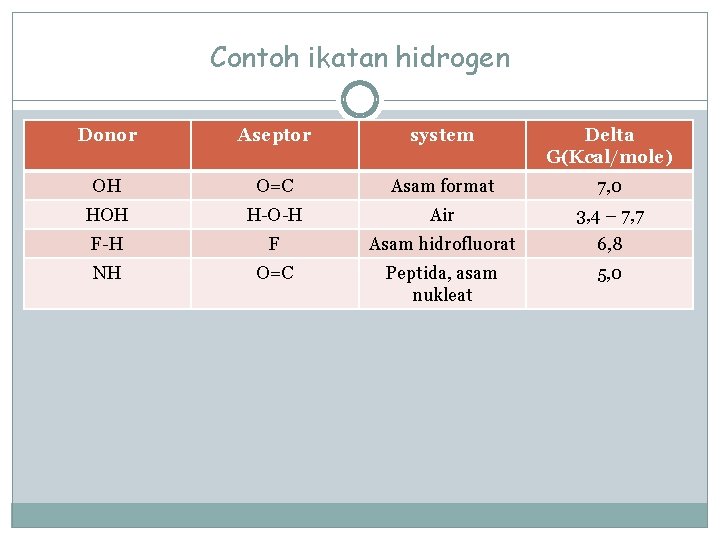 Contoh ikatan hidrogen

| Donor | Aseptor | system | Delta G(Kcal/mole) |
|---|---|---|---|
| OH | O=C | Asam format | 7,0 |
| HOH | H-O-H | Air | 3,4 – 7,7 |
| F-H | F | Asam hidrofluorat | 6,8 |
| NH | O=C | Peptida, asam nukleat | 5,0 |